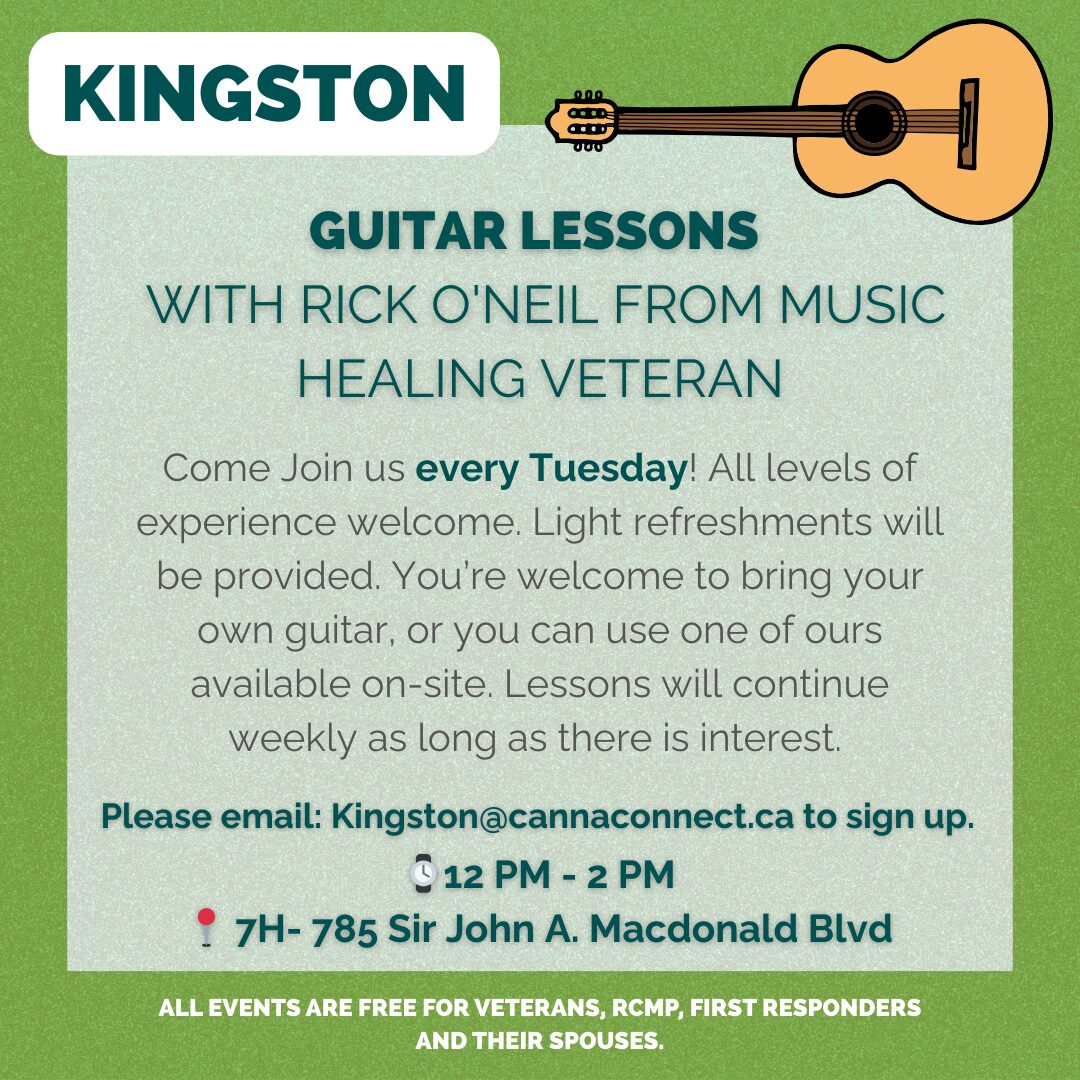 KINGSTON

GUITAR LESSONS
WITH RICK O'NEIL FROM MUSIC HEALING VETERAN

Come Join us every Tuesday! All levels of experience welcome. Light refreshments will be provided. You're welcome to bring your own guitar, or you can use one of ours available on-site. Lessons will continue weekly as long as there is interest.

Please email: Kingston@cannaconnect.ca to sign up.
⌚12 PM - 2 PM
📍 7H- 785 Sir John A. Macdonald Blvd

ALL EVENTS ARE FREE FOR VETERANS, RCMP, FIRST RESPONDERS AND THEIR SPOUSES.